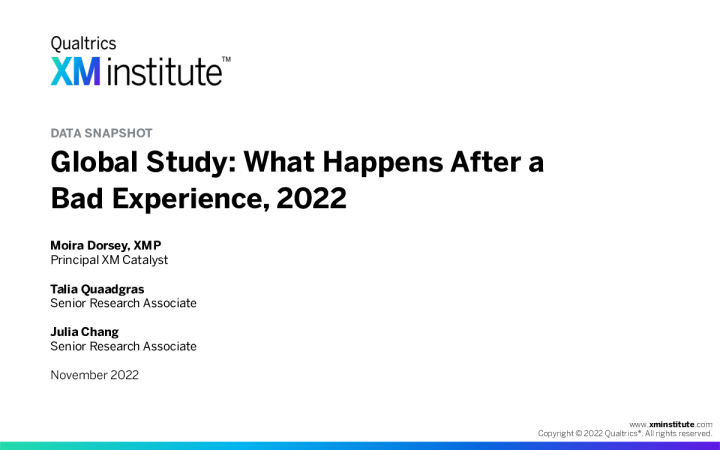 Qualtrics
XM institute™

DATA SNAPSHOT

Global Study: What Happens After a Bad Experience, 2022

Moira Dorsey, XMP
Principal XM Catalyst

Talia Quaadgras
Senior Research Associate

Julia Chang
Senior Research Associate

November 2022

www.xminstitute.com
Copyright © 2022 Qualtrics®. All rights reserved.